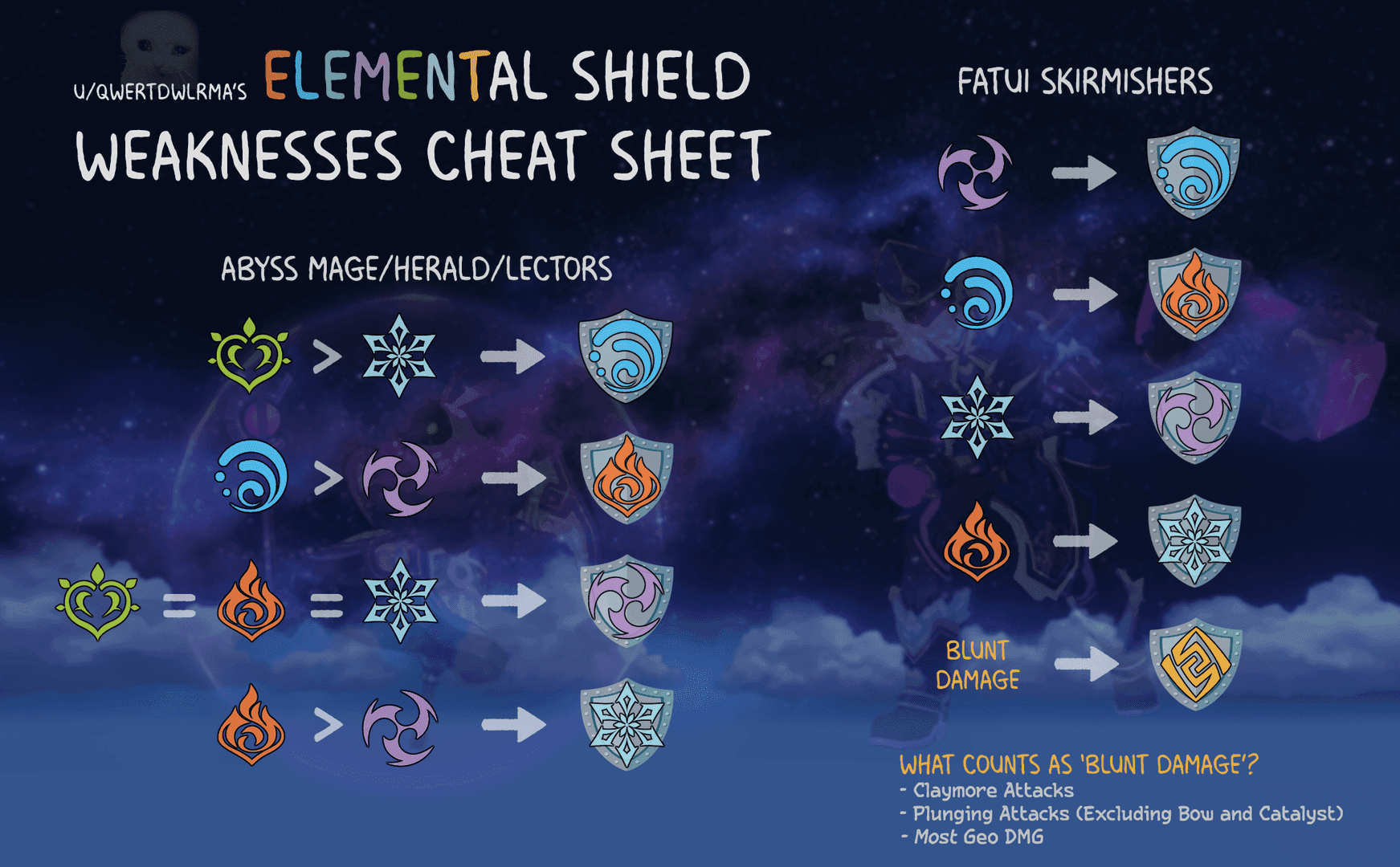 U/QWERTDWLRMA'S ELEMENTAL SHIELD WEAKNESSES CHEAT SHEET

ABYSS MAGE/HERALD/LECTORS

>

>

= =

>

FATUI SKIRMISHERS

BLUNT DAMAGE

WHAT COUNTS AS 'BLUNT DAMAGE'?
- Claymore Attacks
- Plunging Attacks (Excluding Bow and Catalyst)
- Most Geo DMG